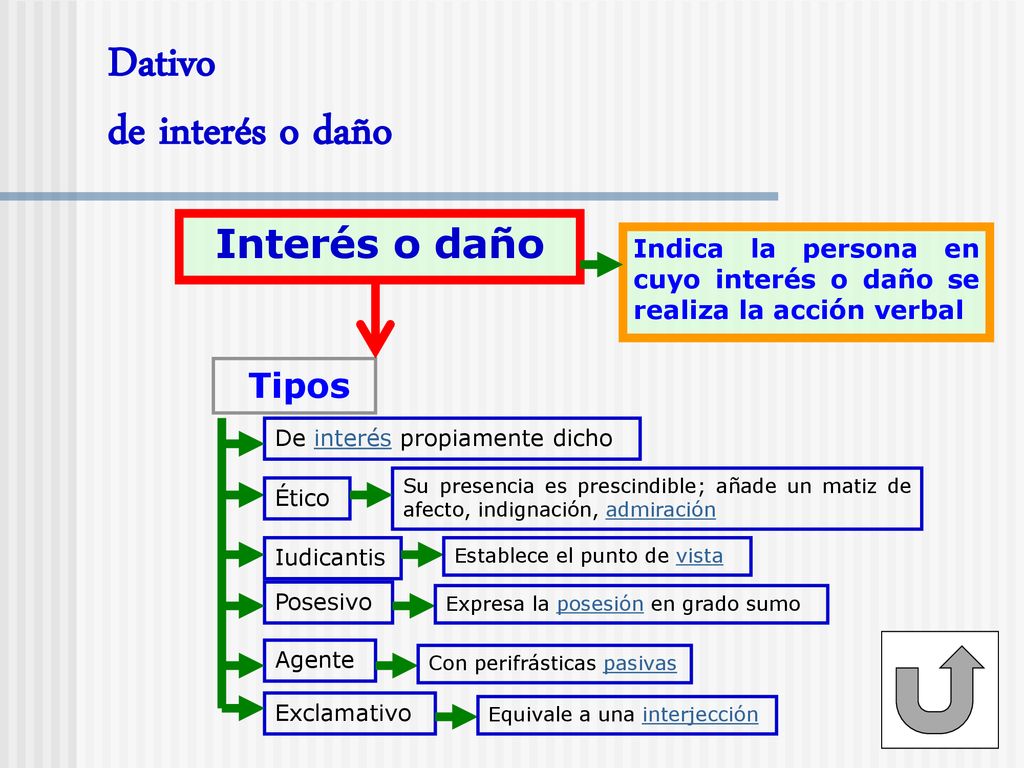 Dativo
de interés o daño

Interés o daño

Indica la persona en cuyo interés o daño se realiza la acción verbal

Tipos

De interés propiamente dicho

Ético

Su presencia es prescindible; añade un matiz de afecto, indignación, admiración

Iudicantis

Establece el punto de vista

Posesivo

Expresa la posesión en grado sumo

Agente

Con perifrásticas pasivas

Exclamativo

Equivale a una interjección